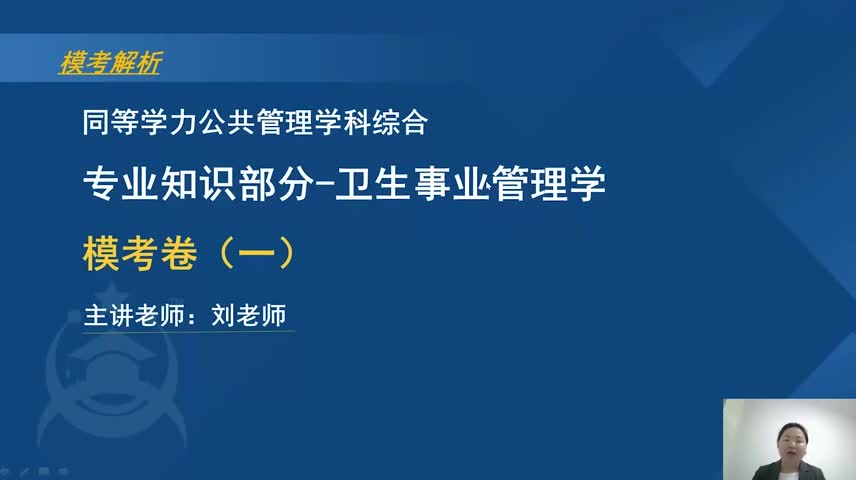 模考解析

同等学力公共管理学科综合

专业知识部分-卫生事业管理学

模考卷（一）

主讲老师：刘老师